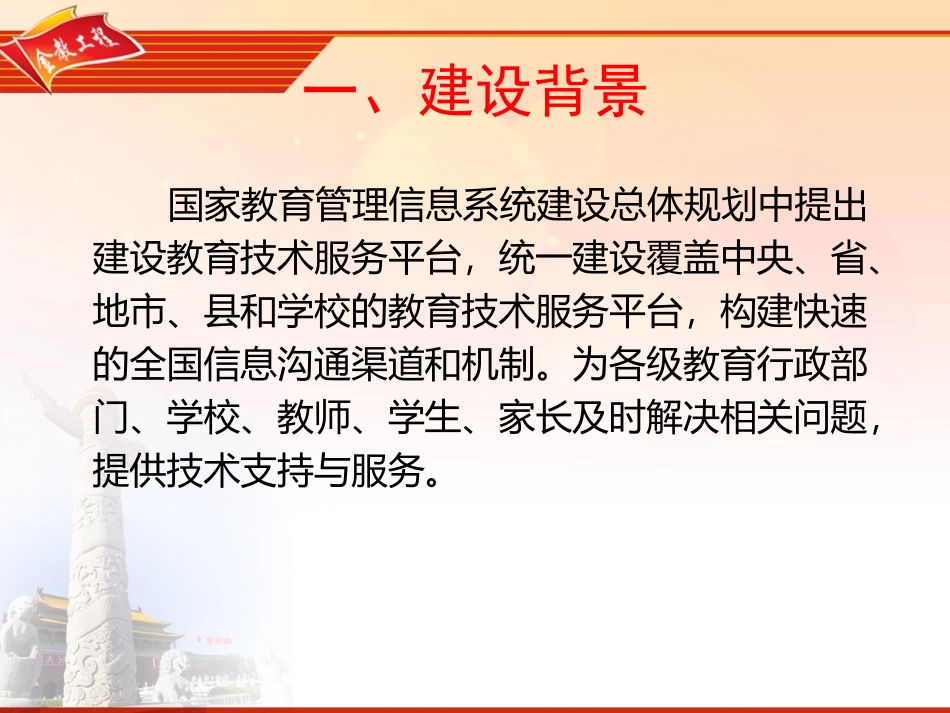 金教工程

一、建设背景

国家教育管理信息系统建设总体规划中提出建设教育技术服务平台，统一建设覆盖中央、省、地市、县和学校的教育技术服务平台，构建快速的全国信息沟通渠道和机制。为各级教育行政部门、学校、教师、学生、家长及时解决相关问题，提供技术支持与服务。